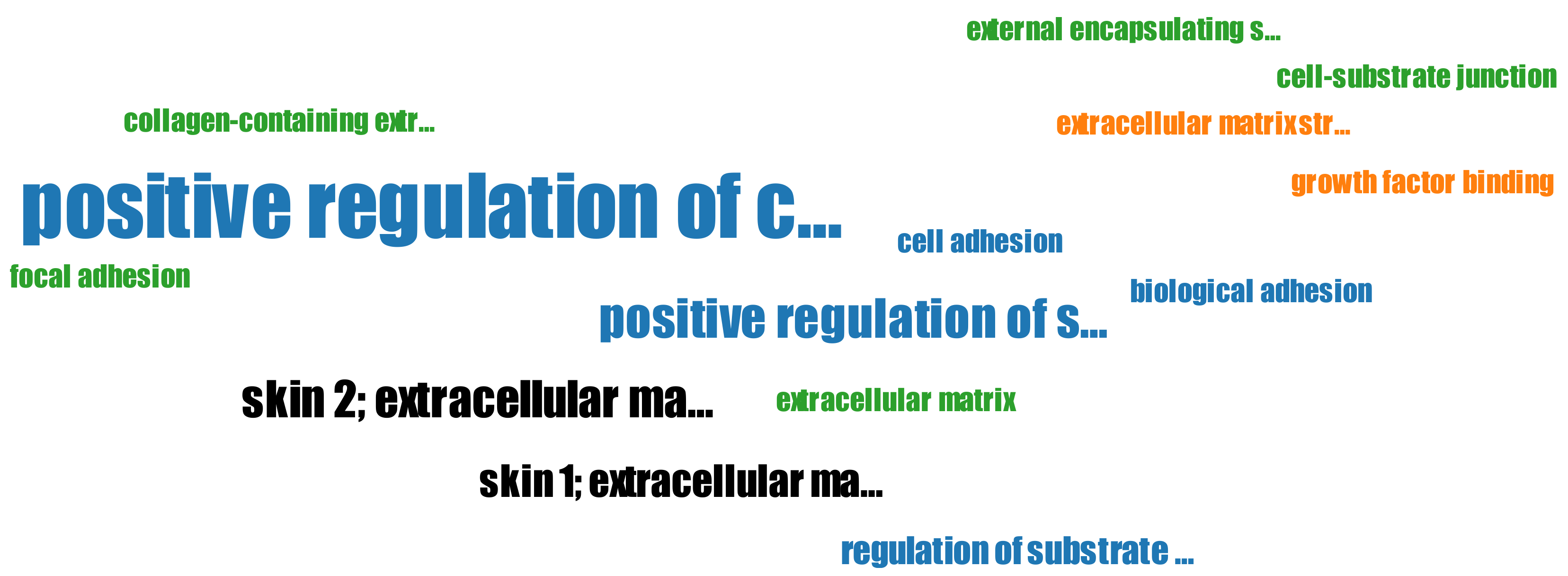 external encapsulating s...

cell-substrate junction

collagen-containing extr...

extracellular matrix str...

growth factor binding

positive regulation of c...

cell adhesion

focal adhesion

biological adhesion

positive regulation of s...

skin 2; extracellular ma...

extracellular matrix

skin 1; extracellular ma...

regulation of substrate ...